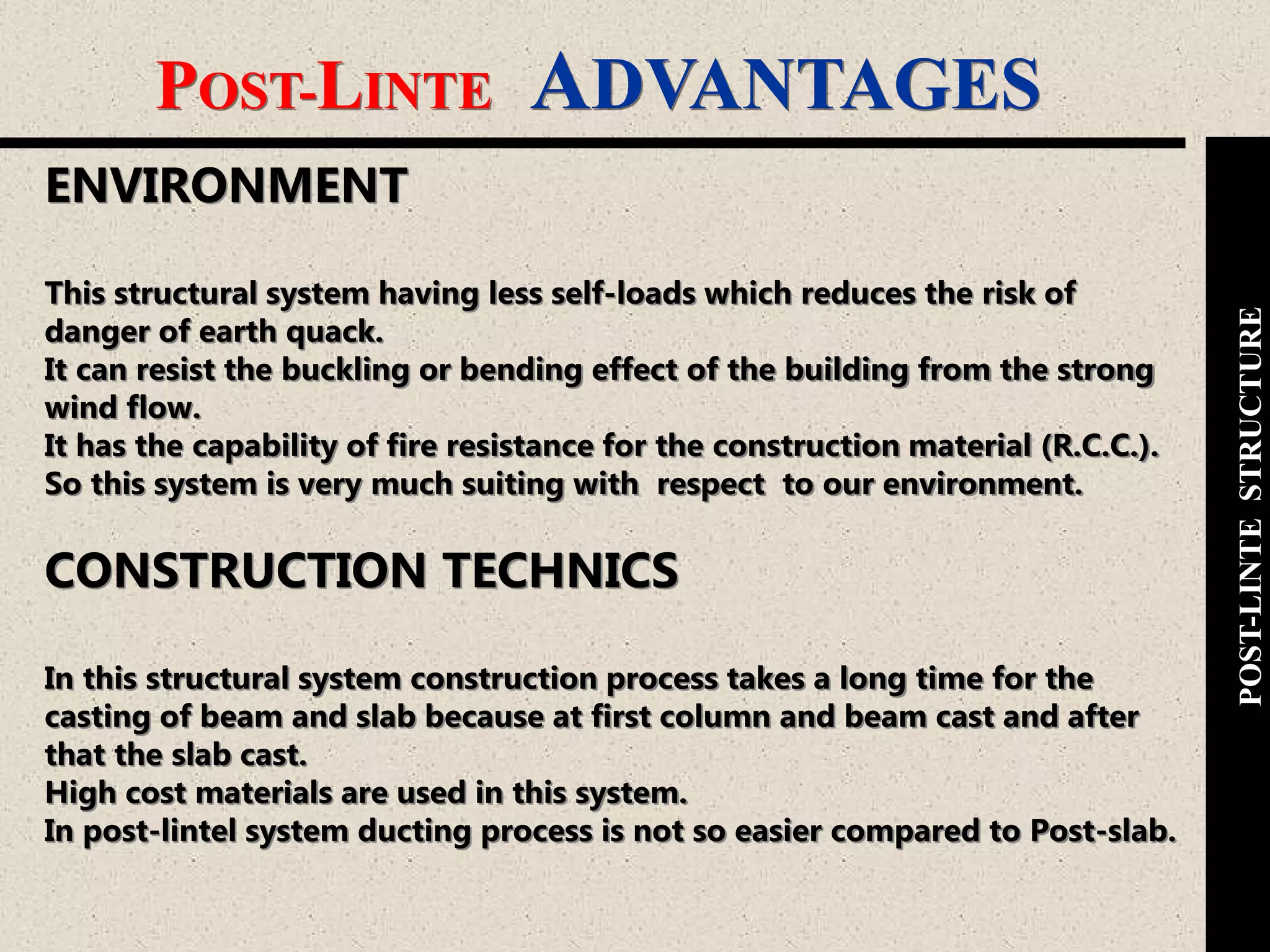 POST-LINTE ADVANTAGES

ENVIRONMENT

This structural system having less self-loads which reduces the risk of danger of earth quack.
It can resist the buckling or bending effect of the building from the strong wind flow.
It has the capability of fire resistance for the construction material (R.C.C.).
So this system is very much suiting with respect to our environment.

CONSTRUCTION TECHNICS

In this structural system construction process takes a long time for the casting of beam and slab because at first column and beam cast and after that the slab cast.
High cost materials are used in this system.
In post-lintel system ducting process is not so easier compared to Post-slab.

POST-LINTE STRUCTURE